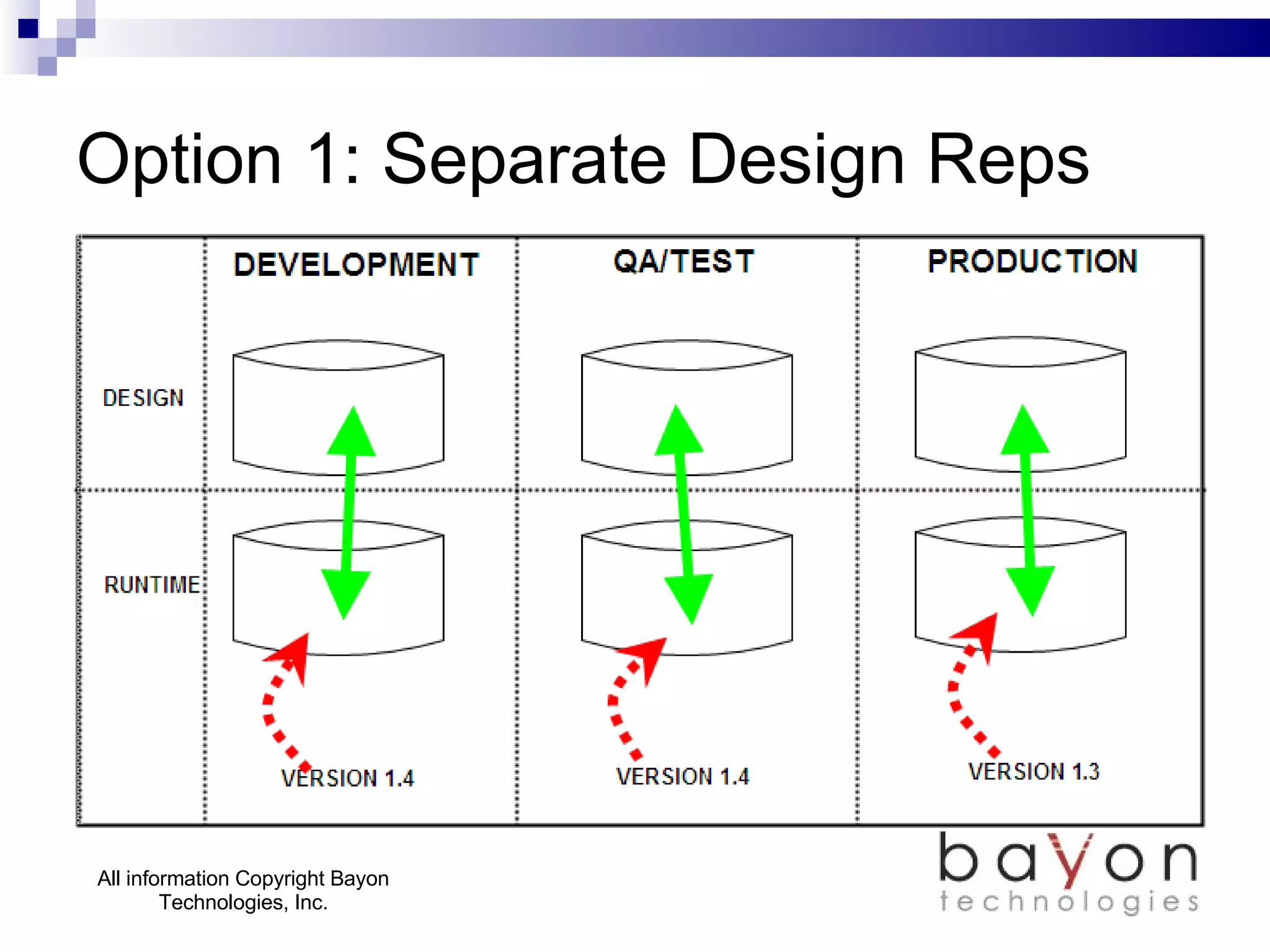 Option 1: Separate Design Reps

DEVELOPMENT

QA/TEST

PRODUCTION

DESIGN

RUNTIME

VERSION 1.4

VERSION 1.4

VERSION 1.3

All information Copyright Bayon Technologies, Inc.

bayon technologies